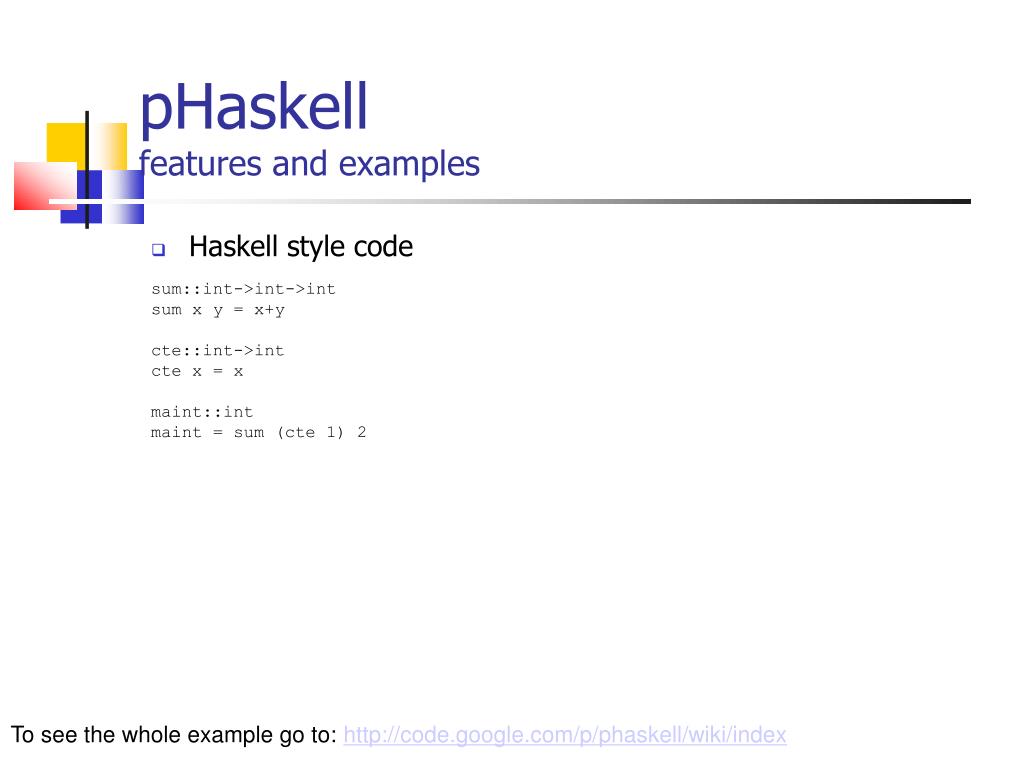 pHaskell
features and examples

Haskell style code

sum::int->int->int
sum x y = x+y

cte::int->int
cte x = x

maint::int
maint = sum (cte 1) 2

To see the whole example go to: http://code.google.com/p/phaskell/wiki/index